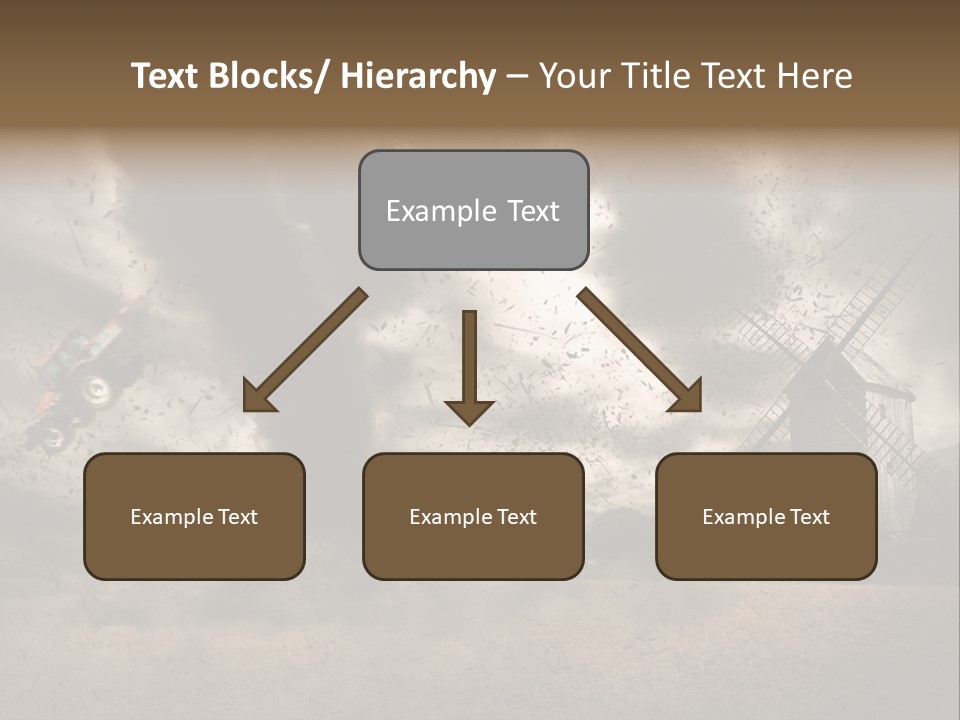 Text Blocks/ Hierarchy – Your Title Text Here

Example Text

Example Text

Example Text

Example Text